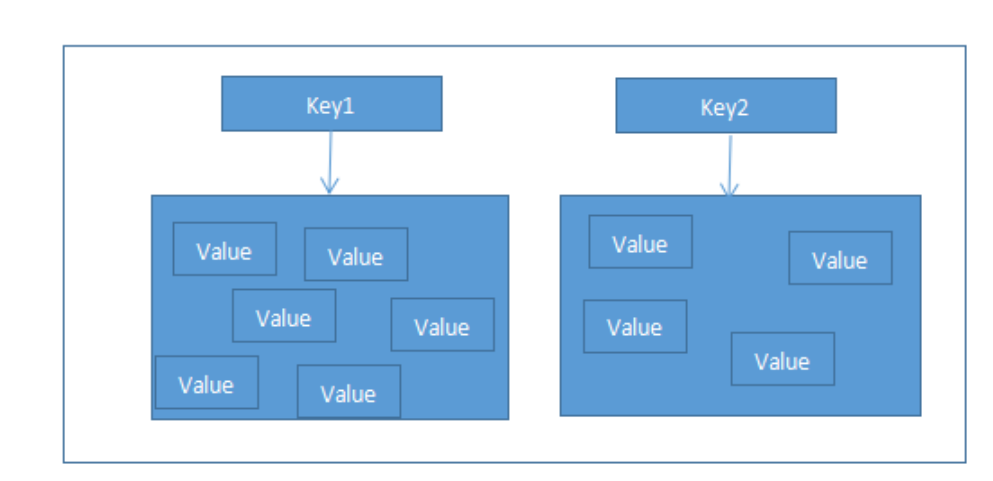 Key1

Value
Value
Value
Value
Value
Value

Key2

Value
Value
Value
Value